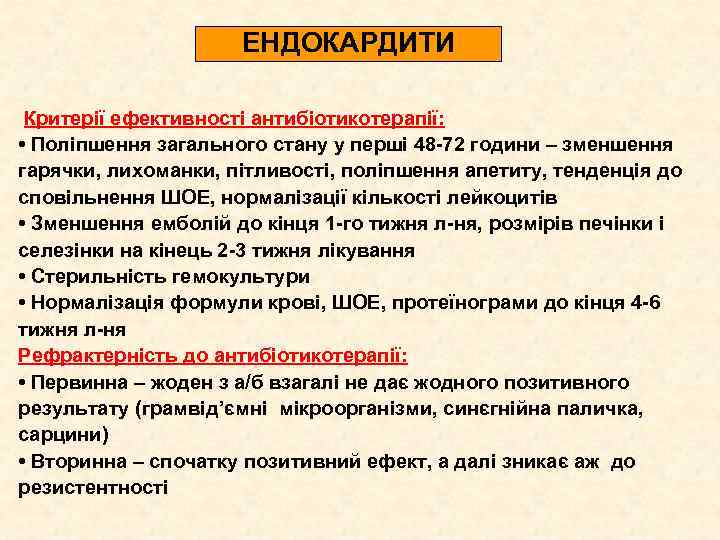 ЕНДОКАРДИТИ

Критерії ефективності антибіотикотерапії:
• Поліпшення загального стану у перші 48-72 години – зменшення гарячки, лихоманки, пітливості, поліпшення апетиту, тенденція до сповільнення ШОЕ, нормалізації кількості лейкоцитів
• Зменшення емболій до кінця 1-го тижня л-ня, розмірів печінки і селезінки на кінець 2-3 тижня лікування
• Стерильність гемокультури
• Нормалізація формули крові, ШОЕ, протеїнограми до кінця 4-6 тижня л-ня
Рефрактерність до антибіотикотерапії:
• Первинна – жоден з а/б взагалі не дає жодного позитивного результату (грамвід'ємні мікроорганізми, синєгнійна паличка, сарцини)
• Вторинна – спочатку позитивний ефект, а далі зникає аж до резистентності